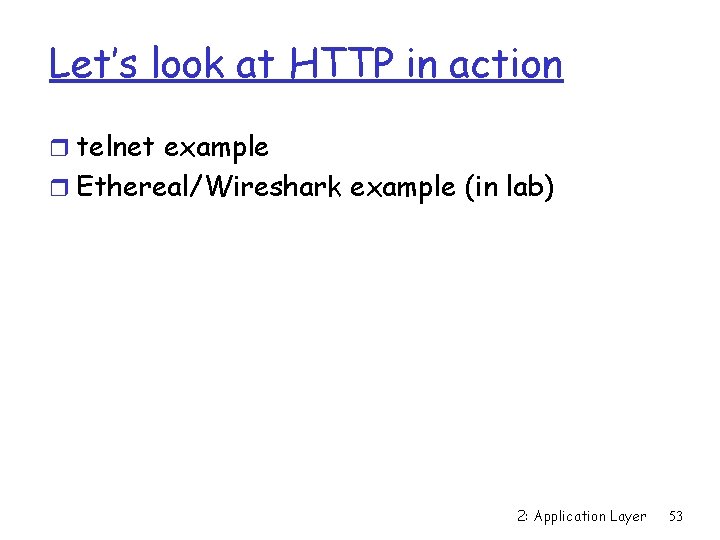 Let's look at HTTP in action

❒ telnet example
❒ Ethereal/Wireshark example (in lab)

2: Application Layer 53